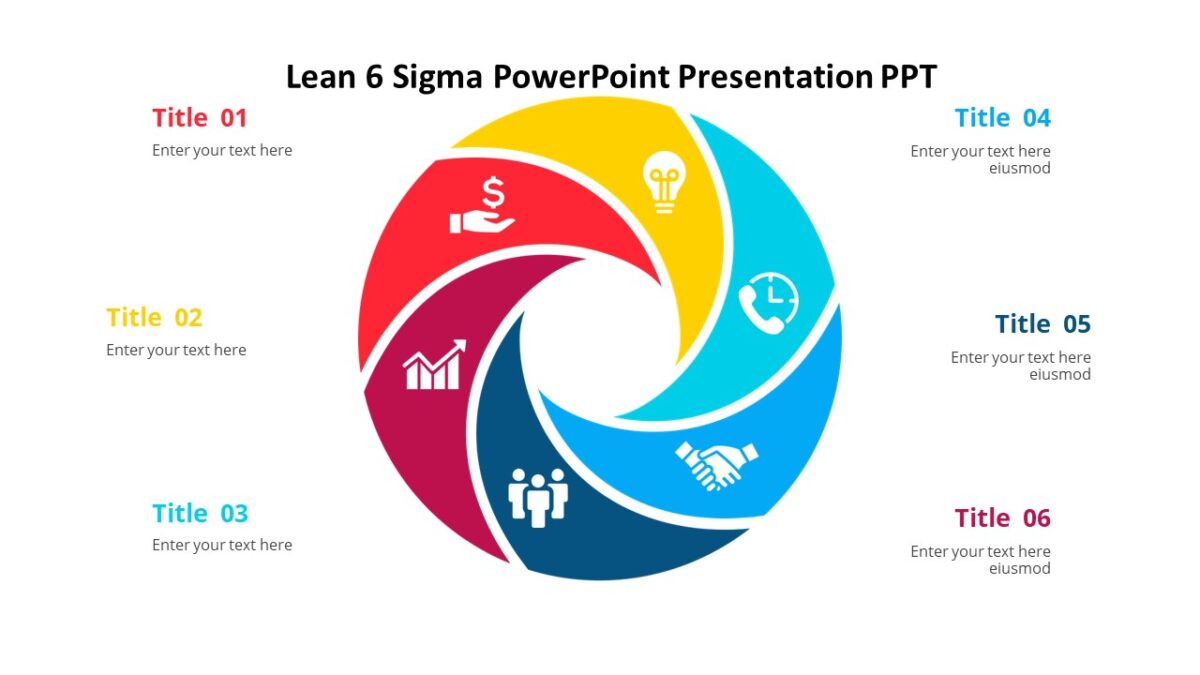 Lean 6 Sigma PowerPoint Presentation PPT

Title 01
Enter your text here

Title 02
Enter your text here

Title 03
Enter your text here

Title 04
Enter your text here eiusmod

Title 05
Enter your text here eiusmod

Title 06
Enter your text here eiusmod